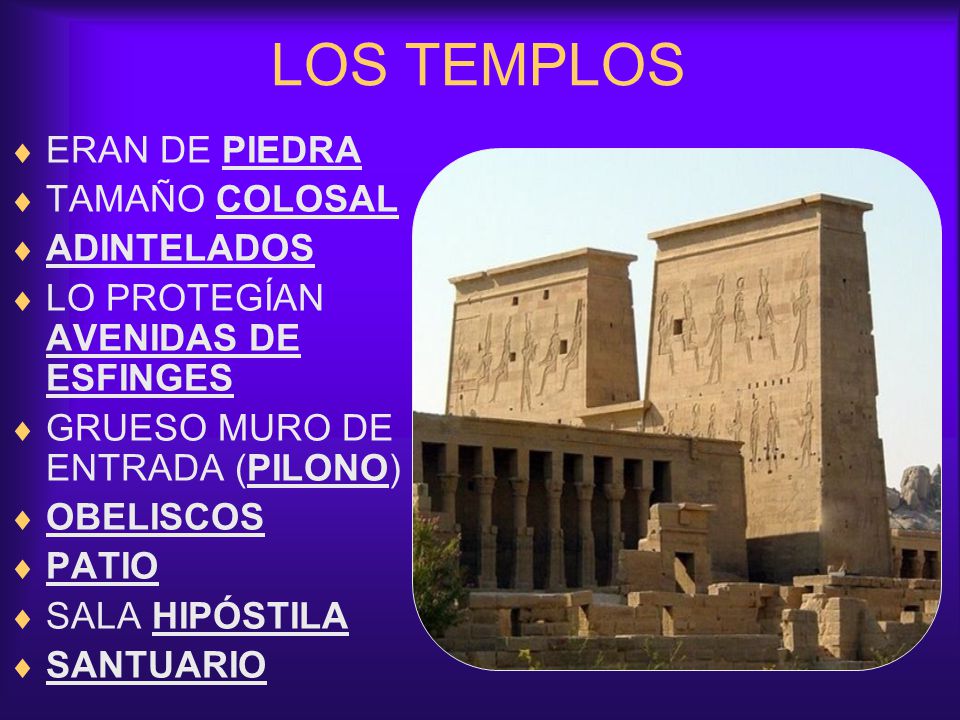 LOS TEMPLOS

♦ ERAN DE PIEDRA
♦ TAMAÑO COLOSAL
♦ ADINTELADOS
♦ LO PROTEGÍAN AVENIDAS DE ESFINGES
♦ GRUESO MURO DE ENTRADA (PILONO)
♦ OBELISCOS
♦ PATIO
♦ SALA HIPÓSTILA
♦ SANTUARIO